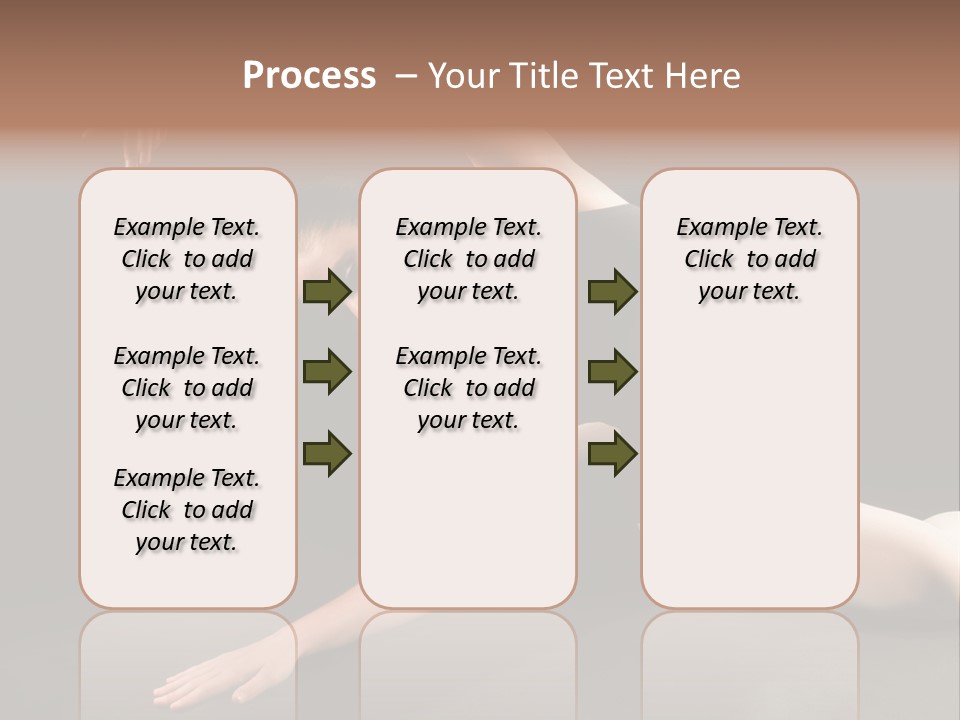 Process – Your Title Text Here

Example Text. Click to add your text.

Example Text. Click to add your text.

Example Text. Click to add your text.

Example Text. Click to add your text.

Example Text. Click to add your text.

Example Text. Click to add your text.